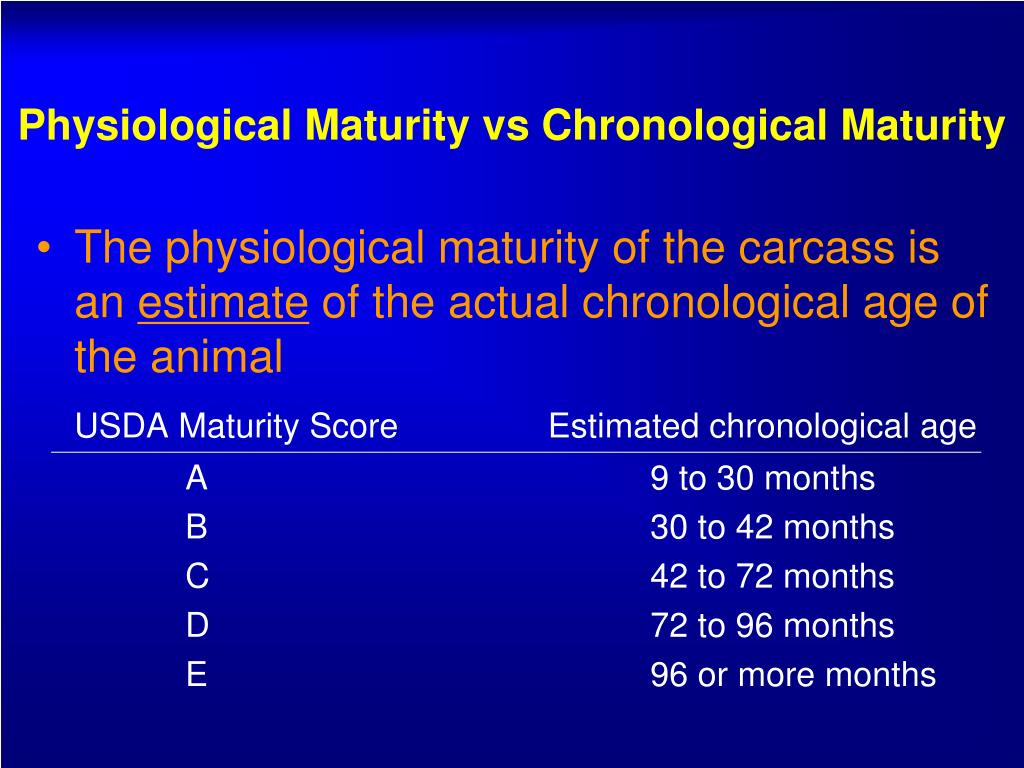 Physiological Maturity vs Chronological Maturity

• The physiological maturity of the carcass is an estimate of the actual chronological age of the animal

| USDA Maturity Score | Estimated chronological age |
|---|---|
| A | 9 to 30 months |
| B | 30 to 42 months |
| C | 42 to 72 months |
| D | 72 to 96 months |
| E | 96 or more months |